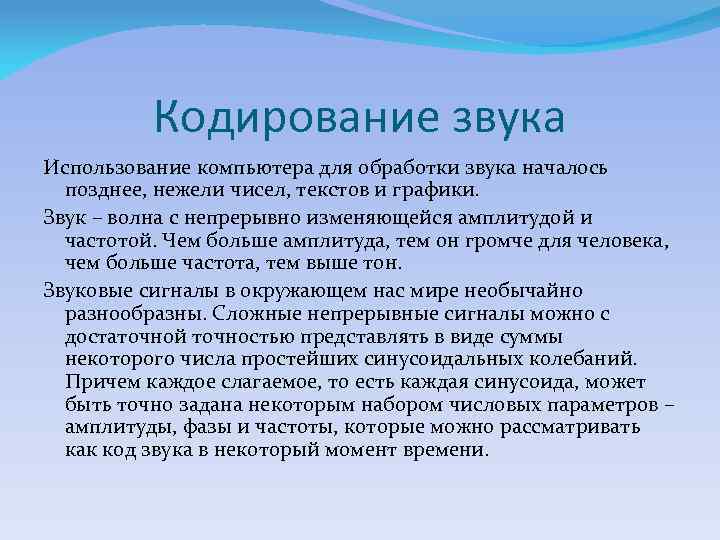 Кодирование звука

Использование компьютера для обработки звука началось позднее, нежели чисел, текстов и графики.

Звук – волна с непрерывно изменяющейся амплитудой и частотой. Чем больше амплитуда, тем он громче для человека, чем больше частота, тем выше тон.

Звуковые сигналы в окружающем нас мире необычайно разнообразны. Сложные непрерывные сигналы можно с достаточной точностью представлять в виде суммы некоторого числа простейших синусоидальных колебаний. Причем каждое слагаемое, то есть каждая синусоида, может быть точно задана некоторым набором числовых параметров – амплитуды, фазы и частоты, которые можно рассматривать как код звука в некоторый момент времени.